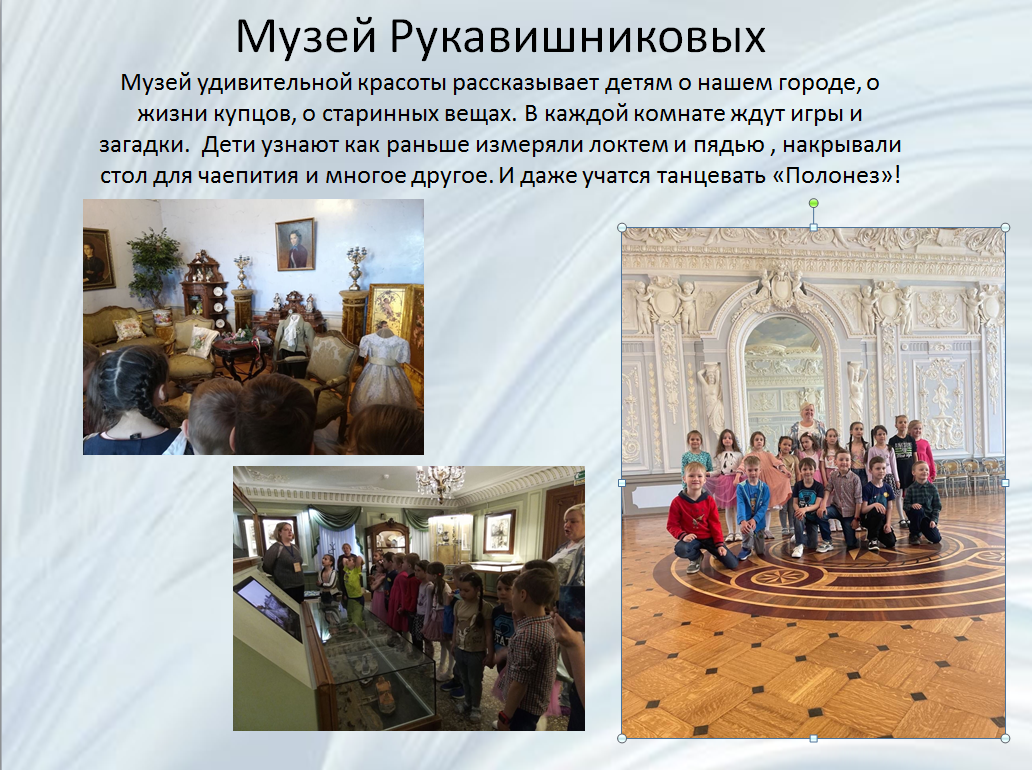 Музей Рукавишниковых

Музей удивительной красоты рассказывает детям о нашем городе, о жизни купцов, о старинных вещах. В каждой комнате ждут игры и загадки.  Дети узнают как раньше измеряли локтем и пядью , накрывали стол для чаепития и многое другое. И даже учатся танцевать «Полонез»!